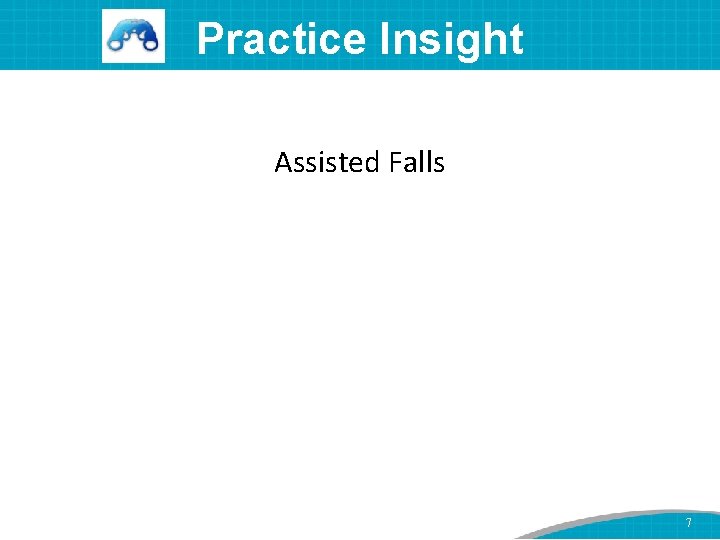 Practice Insight

Assisted Falls

7